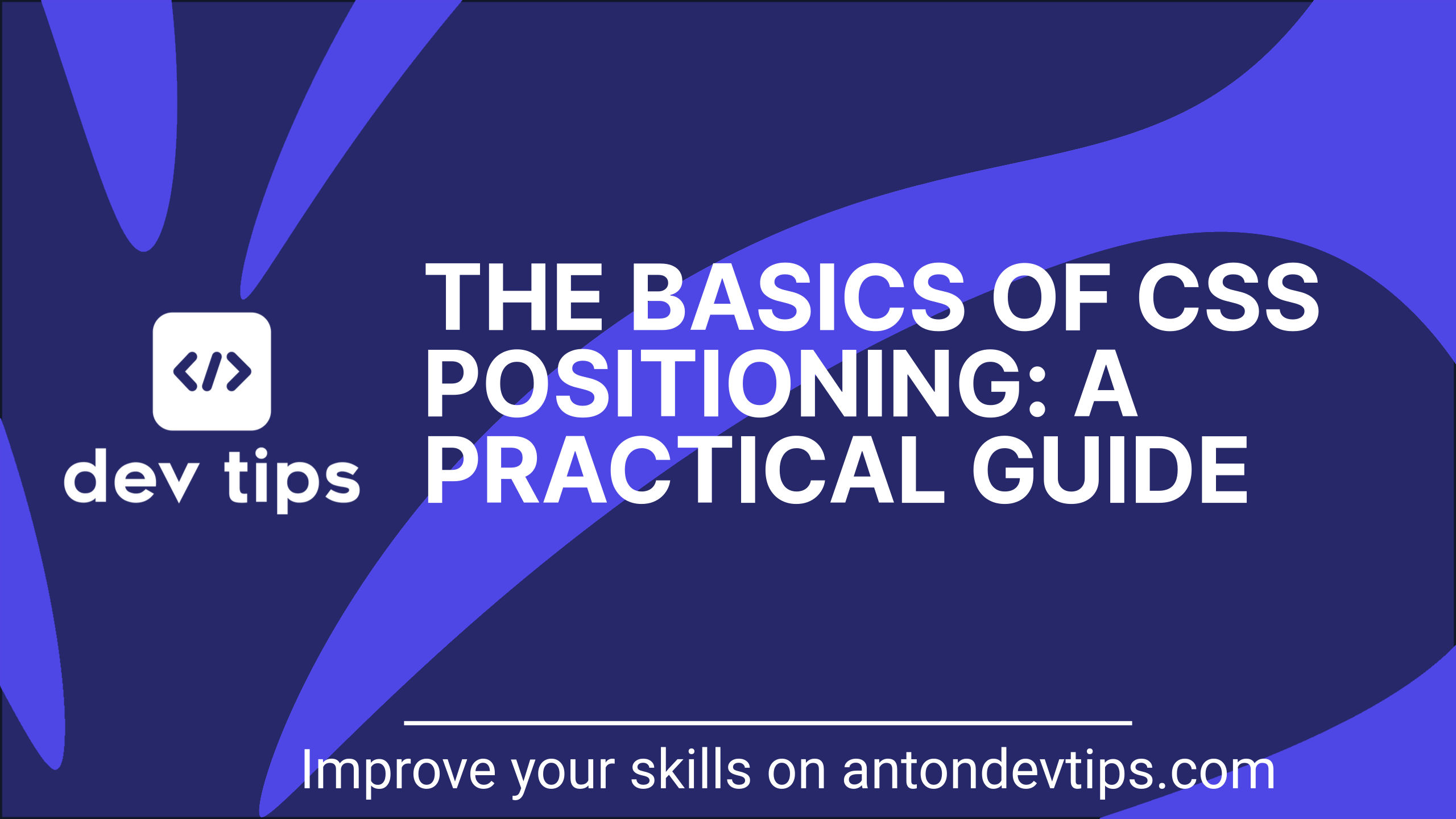 </>
dev tips

THE BASICS OF CSS POSITIONING: A PRACTICAL GUIDE

Improve your skills on antondevtips.com